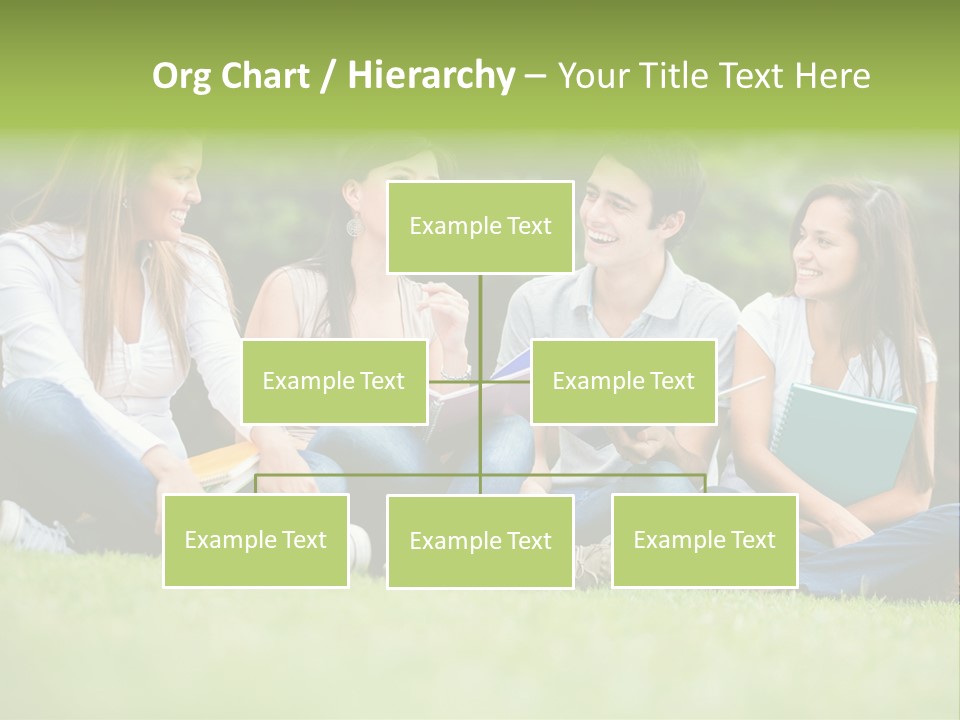 Org Chart / Hierarchy – Your Title Text Here

Example Text

Example Text

Example Text

Example Text

Example Text

Example Text